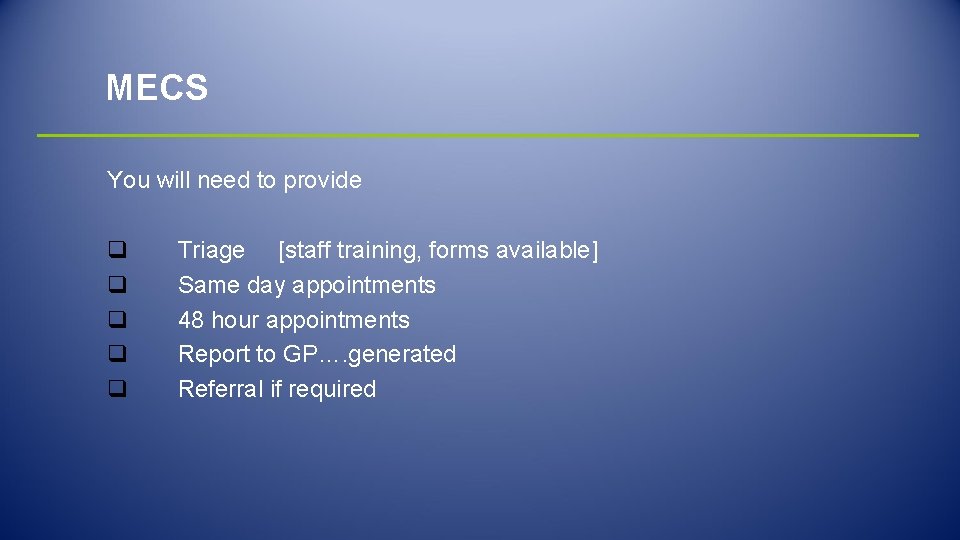 MECS

You will need to provide

❑ Triage [staff training, forms available]
❑ Same day appointments
❑ 48 hour appointments
❑ Report to GP….generated
❑ Referral if required